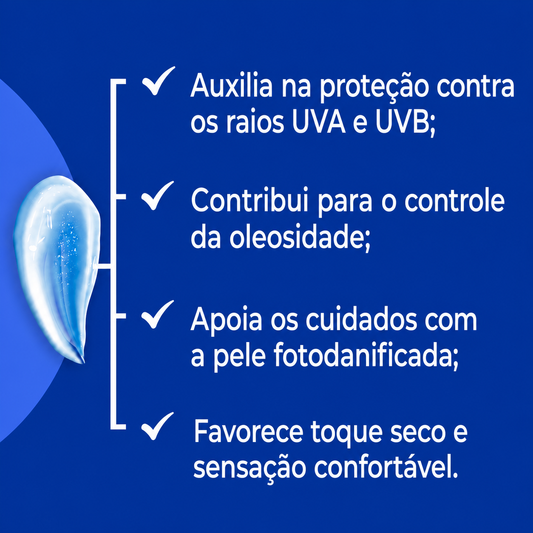 ✓ Auxilia na proteção contra os raios UVA e UVB;

✓ Contribui para o controle da oleosidade;

✓ Apoia os cuidados com a pele fotodanificada;

✓ Favorece toque seco e sensação confortável.